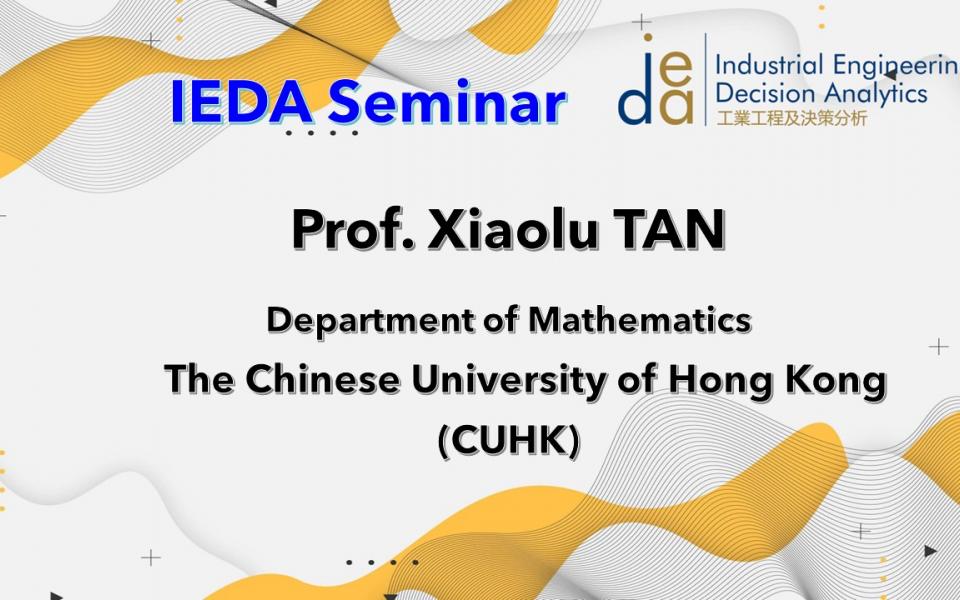 IEDA Seminar

ieda Industrial Engineerin
Decision Analytics
工業工程及決策分析

Prof. Xiaolu TAN

Department of Mathematics
The Chinese University of Hong Kong
(CUHK)